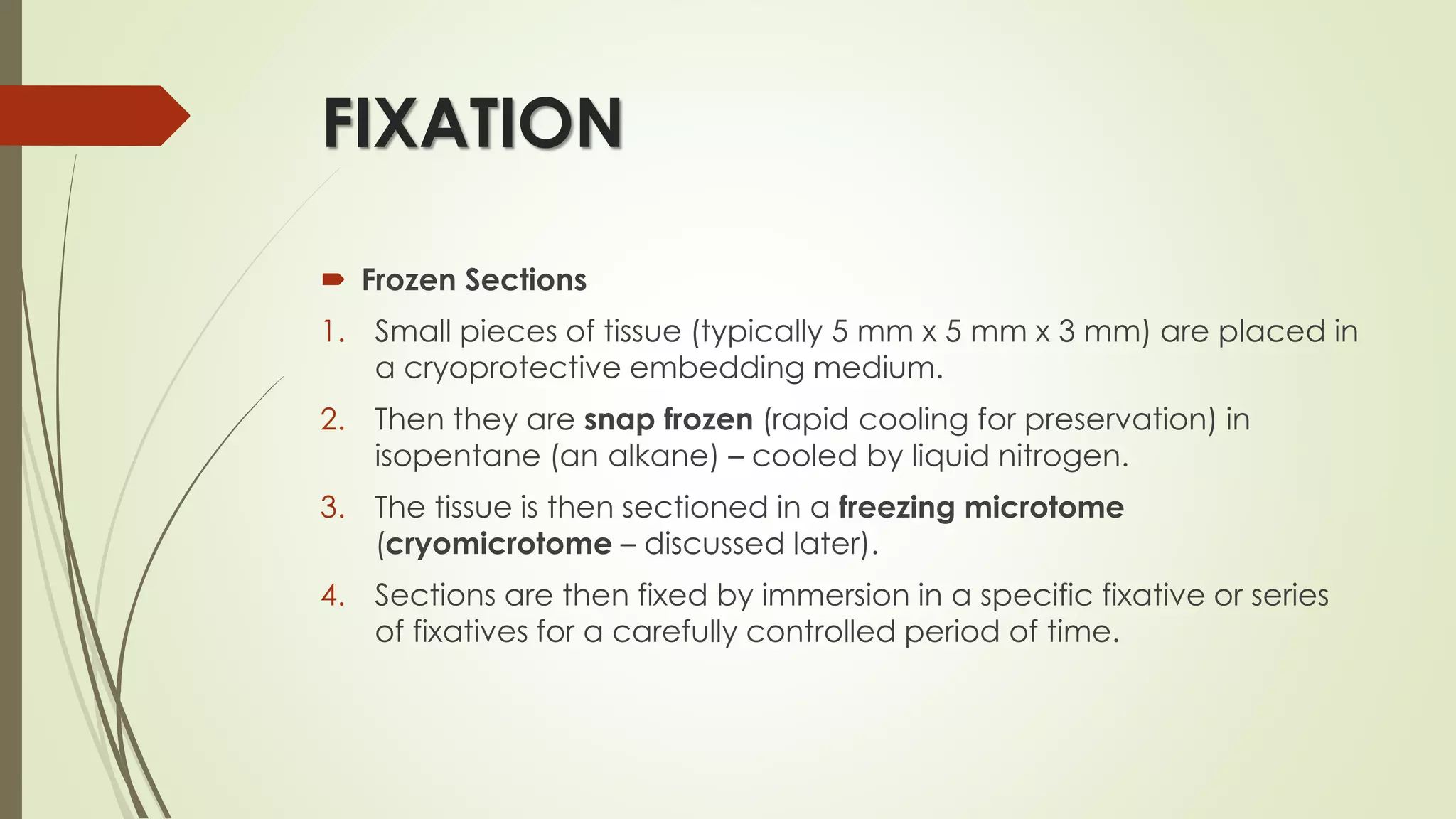 FIXATION

Frozen Sections

1. Small pieces of tissue (typically 5 mm x 5 mm x 3 mm) are placed in a cryoprotective embedding medium.

2. Then they are snap frozen (rapid cooling for preservation) in isopentane (an alkane) – cooled by liquid nitrogen.

3. The tissue is then sectioned in a freezing microtome (cryomicrotome – discussed later).

4. Sections are then fixed by immersion in a specific fixative or series of fixatives for a carefully controlled period of time.